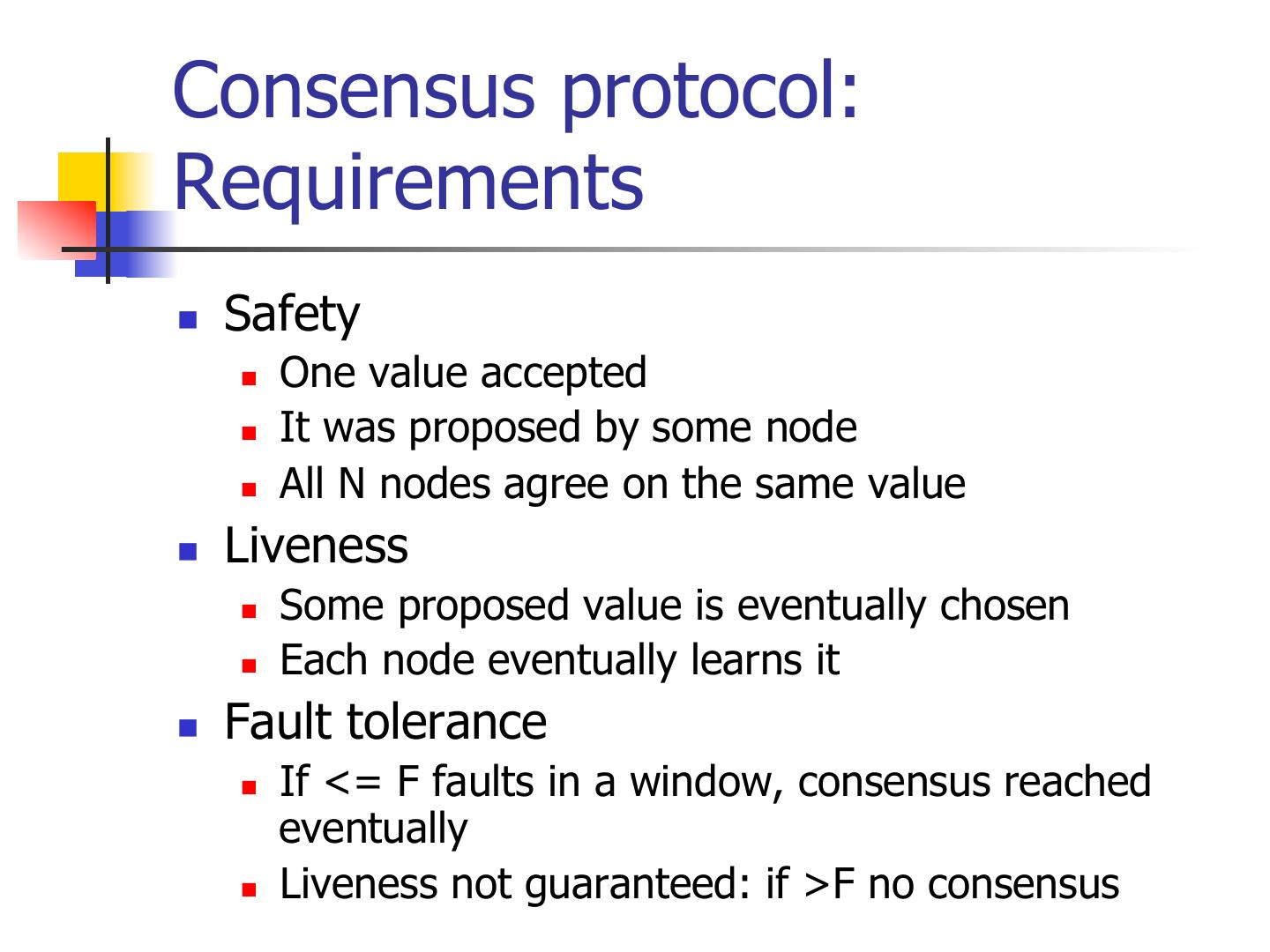 Consensus protocol: Requirements

- Safety
  - One value accepted
  - It was proposed by some node
  - All N nodes agree on the same value
- Liveness
  - Some proposed value is eventually chosen
  - Each node eventually learns it
- Fault tolerance
  - If <= F faults in a window, consensus reached eventually
  - Liveness not guaranteed: if >F no consensus